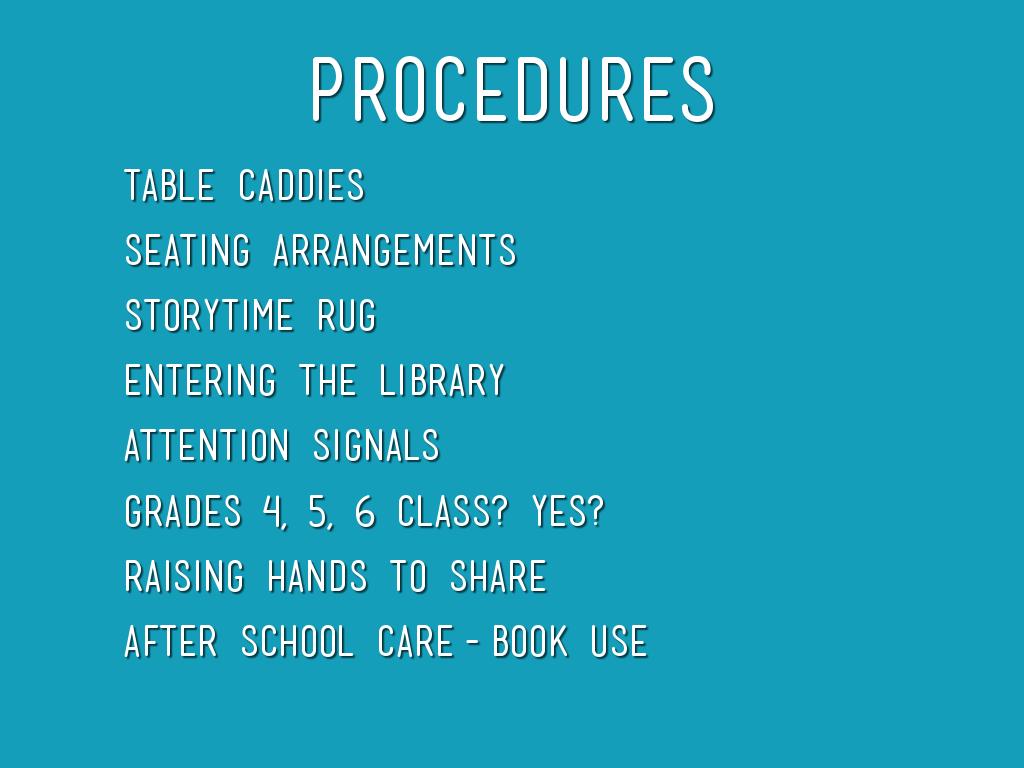 PROCEDURES

TABLE CADDIES
SEATING ARRANGEMENTS
STORYTIME RUG
ENTERING THE LIBRARY
ATTENTION SIGNALS
GRADES 4, 5, 6 CLASS? YES?
RAISING HANDS TO SHARE
AFTER SCHOOL CARE - BOOK USE